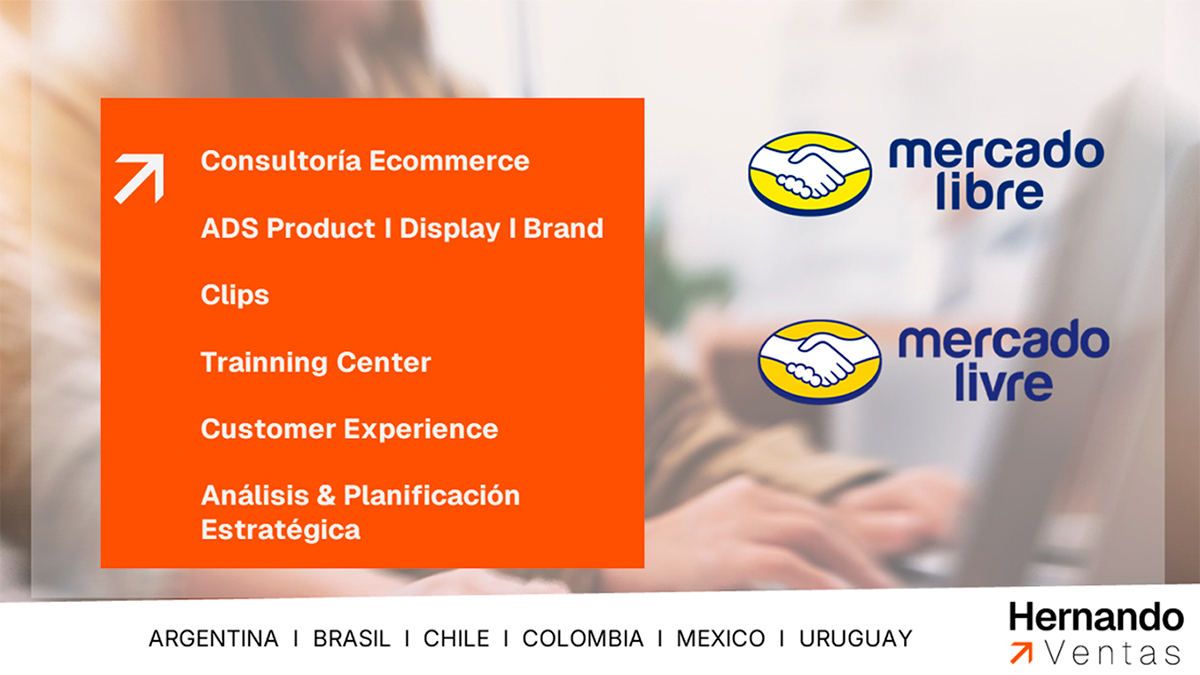 Consultoría Ecommerce

ADS Product I Display I Brand

Clips

Trainning Center

Customer Experience

Análisis & Planificación Estratégica

mercado libre

mercado livre

ARGENTINA I BRASIL I CHILE I COLOMBIA I MEXICO I URUGUAY

Hernando Ventas